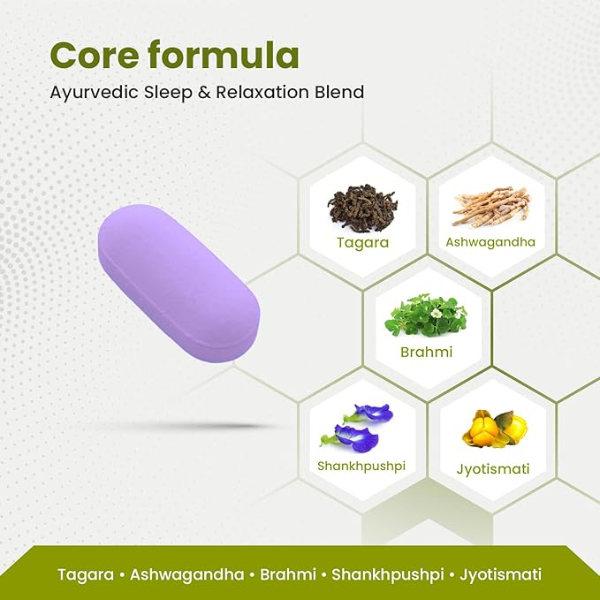 Core formula
Ayurvedic Sleep & Relaxation Blend

Tagara

Ashwagandha

Brahmi

Shankhpushpi

Jyotismati

Tagara • Ashwagandha • Brahmi • Shankhpushpi • Jyotismati